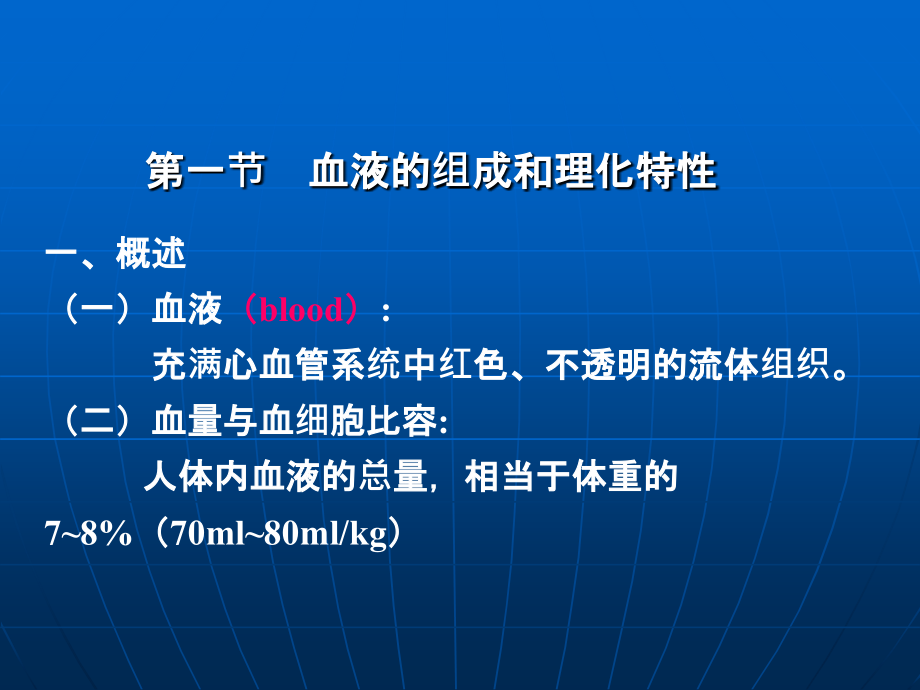 第一节　血液的组成和理化特性

一、概述

（一）血液（blood）：

充满心血管系统中红色、不透明的流体组织。

（二）血量与血细胞比容:

人体内血液的总量，相当于体重的 7~8%（70ml~80ml/kg）